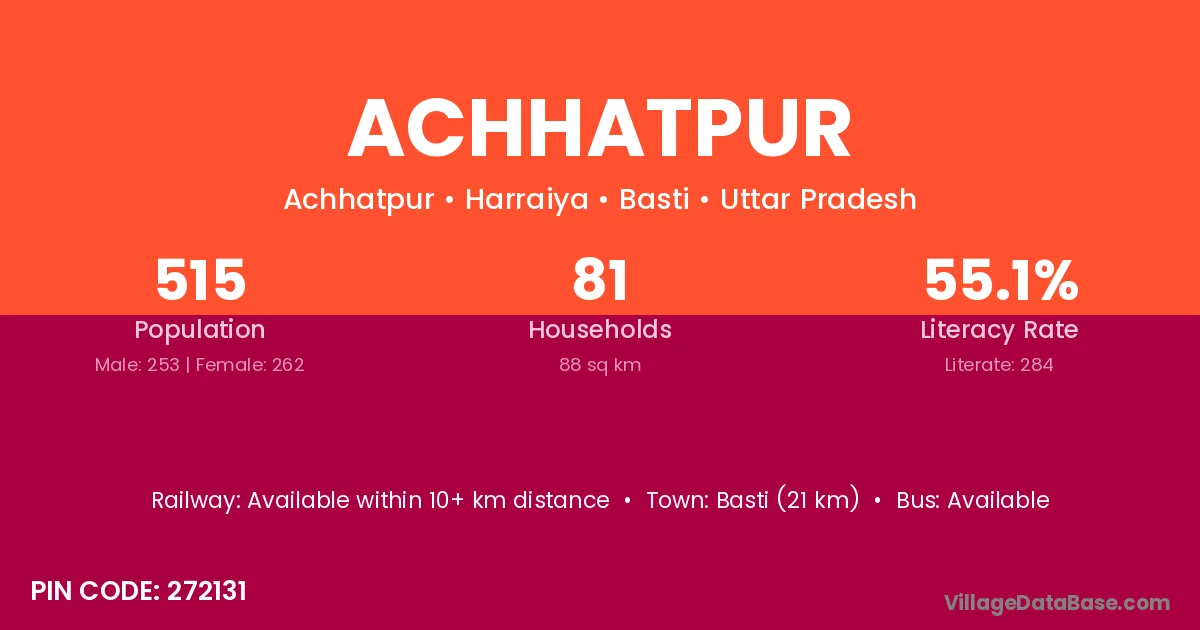 ACHHATPUR

Achhatpur • Harraiya • Basti • Uttar Pradesh

515
Population
Male: 253 | Female: 262

81
Households
88 sq km

55.1%
Literacy Rate
Literate: 284

Railway: Available within 10+ km distance • Town: Basti (21 km) • Bus: Available

PIN CODE: 272131

VillageDataBase.com